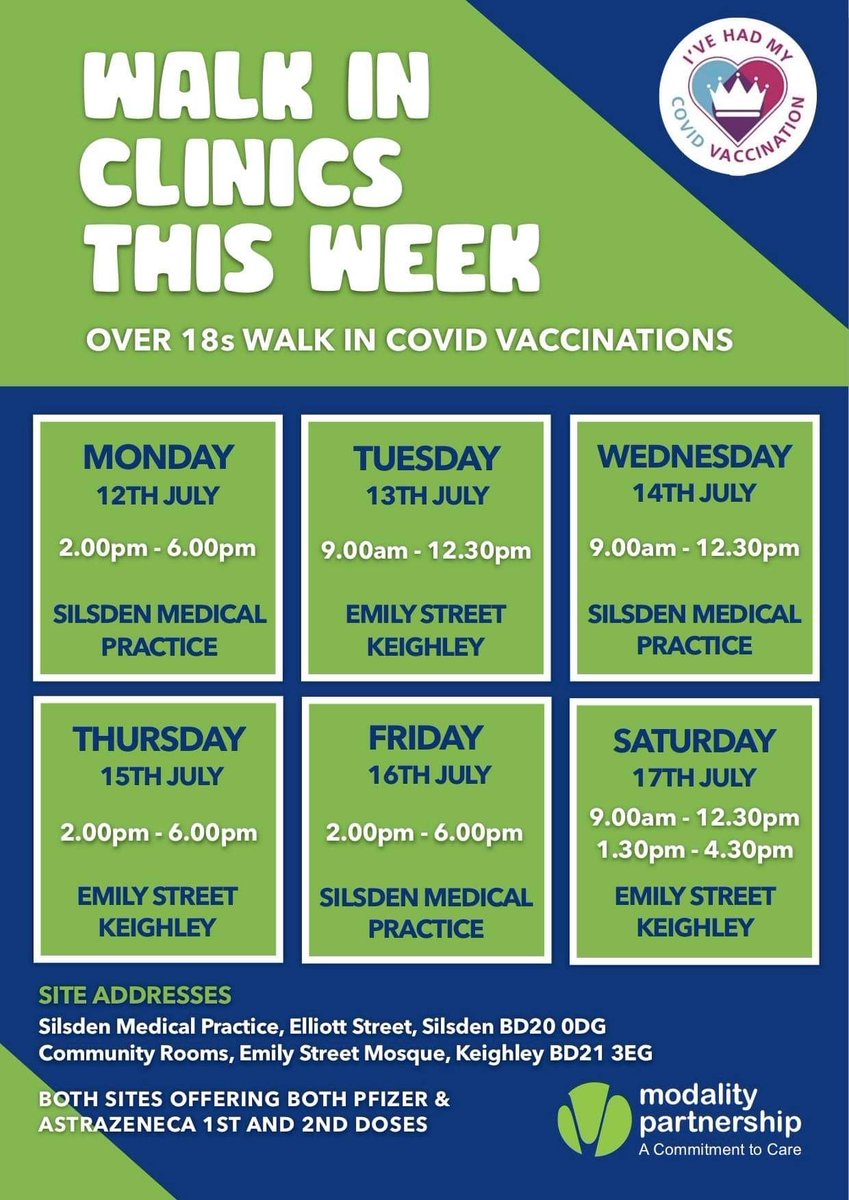 WALK IN CLINICS THIS WEEK

I'VE HAD MY COVID VACCINATION

OVER 18s WALK IN COVID VACCINATIONS

MONDAY
12TH JULY
2.00pm - 6.00pm
SILSDEN MEDICAL PRACTICE

TUESDAY
13TH JULY
9.00am - 12.30pm
EMILY STREET KEIGHLEY

WEDNESDAY
14TH JULY
9.00am - 12.30pm
SILSDEN MEDICAL PRACTICE

THURSDAY
15TH JULY
2.00pm - 6.00pm
EMILY STREET KEIGHLEY

FRIDAY
16TH JULY
2.00pm - 6.00pm
SILSDEN MEDICAL PRACTICE

SATURDAY
17TH JULY
9.00am - 12.30pm
1.30pm - 4.30pm
EMILY STREET KEIGHLEY

SITE ADDRESSES
Silsden Medical Practice, Elliott Street, Silsden BD20 0DG
Community Rooms, Emily Street Mosque, Keighley BD21 3EG

BOTH SITES OFFERING BOTH PFIZER & ASTRAZENECA 1ST AND 2ND DOSES

modality partnership
A Commitment to Care